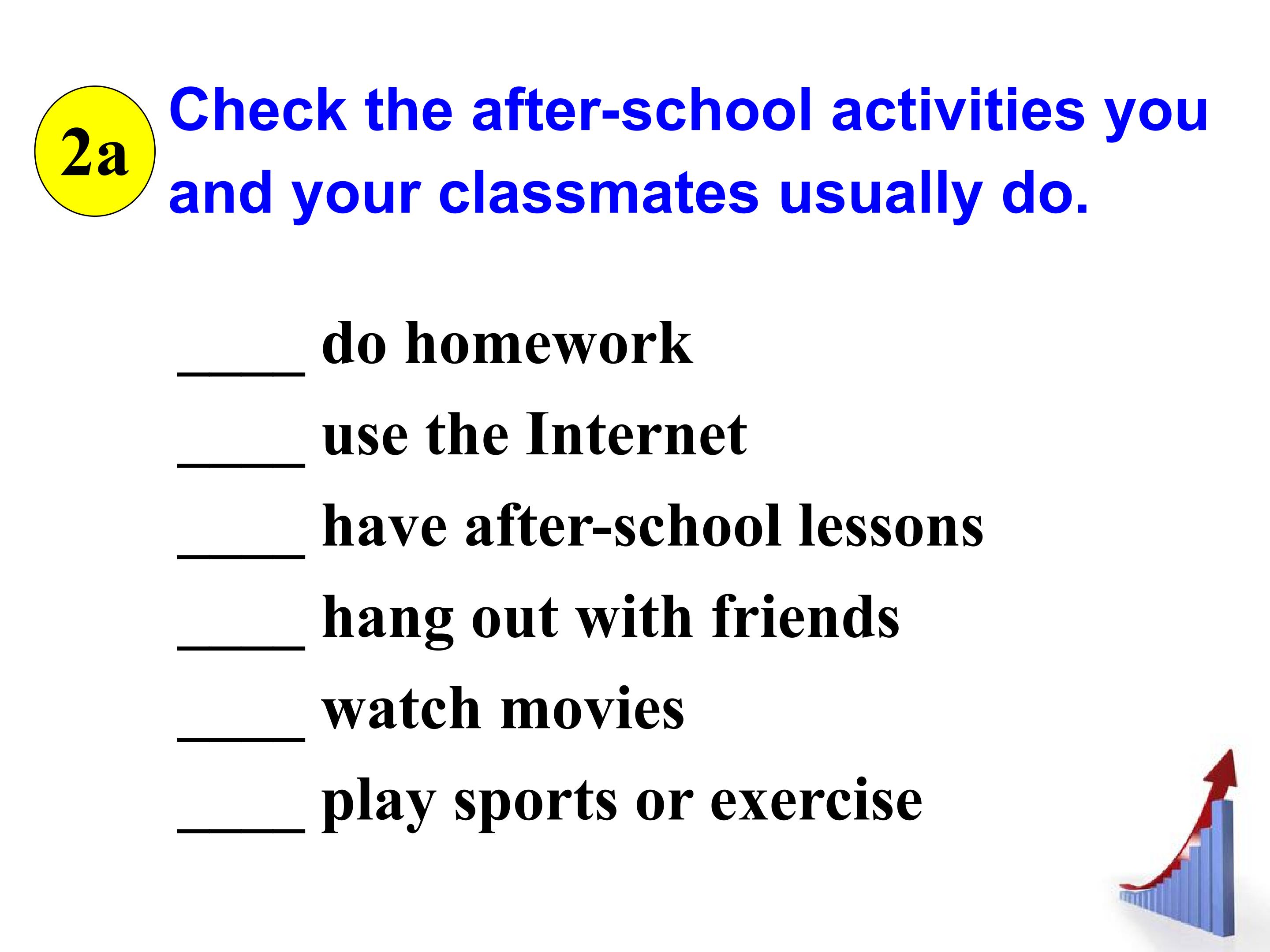 2a

Check the after-school activities you and your classmates usually do.

____ do homework
____ use the Internet
____ have after-school lessons
____ hang out with friends
____ watch movies
____ play sports or exercise